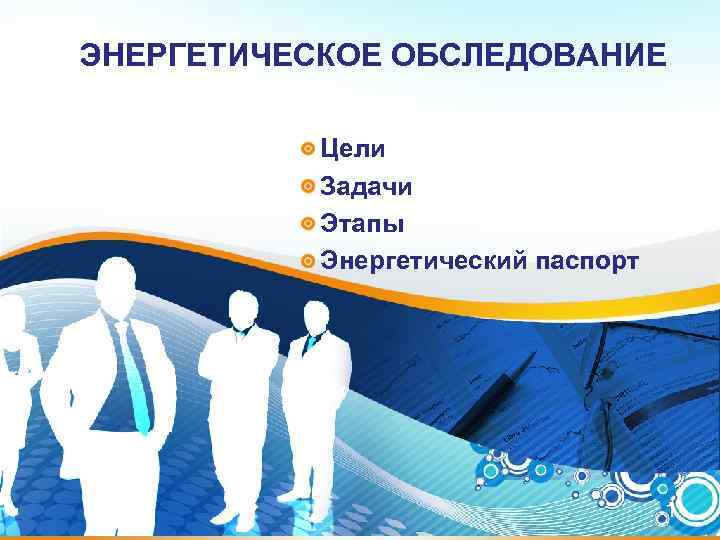 ЭНЕРГЕТИЧЕСКОЕ ОБСЛЕДОВАНИЕ

Цели
Задачи
Этапы
Энергетический паспорт